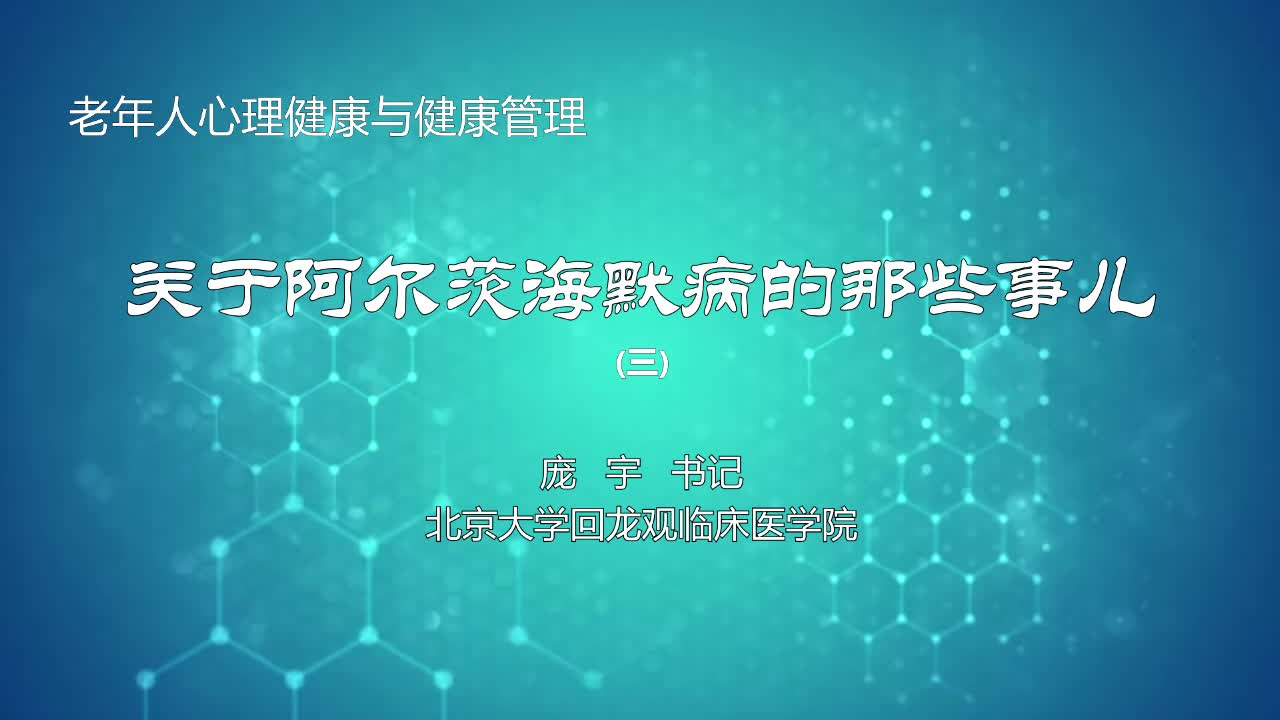 老年人心理健康与健康管理

关于阿尔茨海默病的那些事儿

(三)

庞 宇 书记

北京大学回龙观临床医学院